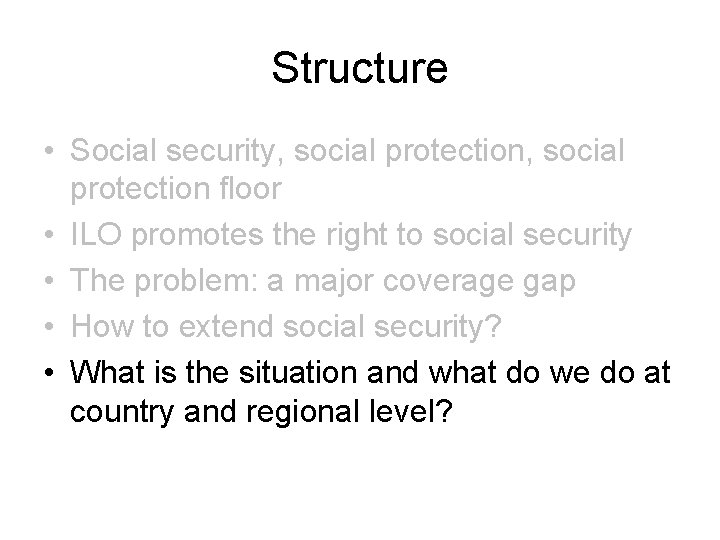 Structure

• Social security, social protection, social protection floor
• ILO promotes the right to social security
• The problem: a major coverage gap
• How to extend social security?
• What is the situation and what do we do at country and regional level?